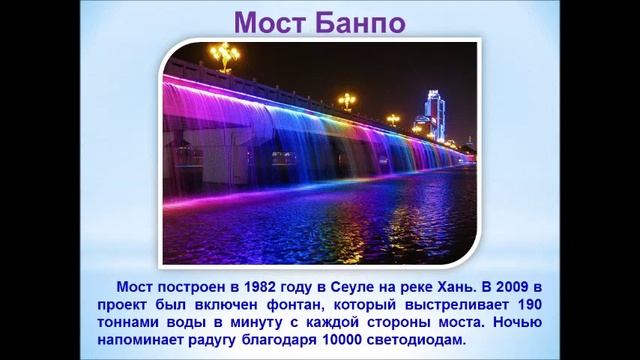 Мост Банпо

Мост построен в 1982 году в Сеуле на реке Хань. В 2009 в проект был включен фонтан, который выстреливает 190 тоннами воды в минуту с каждой стороны моста. Ночью напоминает радугу благодаря 10000 светодиодам.